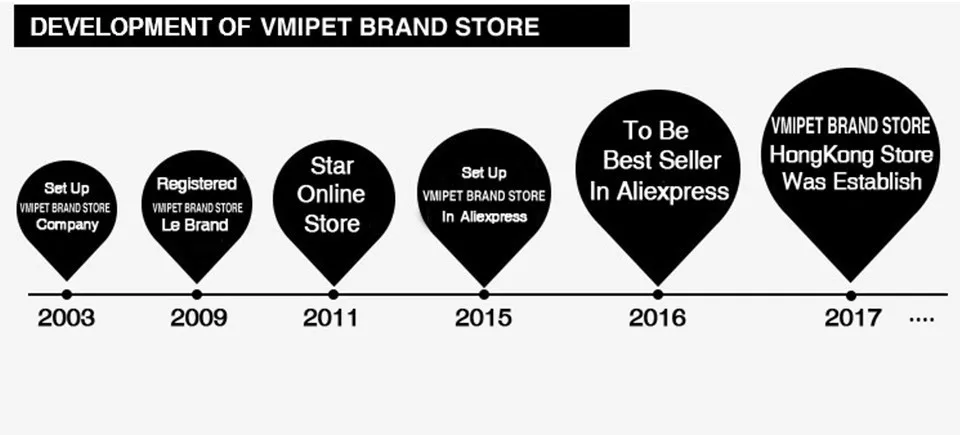 DEVELOPMENT OF VMIPET BRAND STORE

Set Up VMIPET BRAND STORE Company

Registered VMIPET BRAND STORE Le Brand

Star Online Store

Set Up VMIPET BRAND STORE In Aliexpress

To Be Best Seller In Aliexpress

VMIPET BRAND STORE HongKong Store Was Establish

2003

2009

2011

2015

2016

2017

....